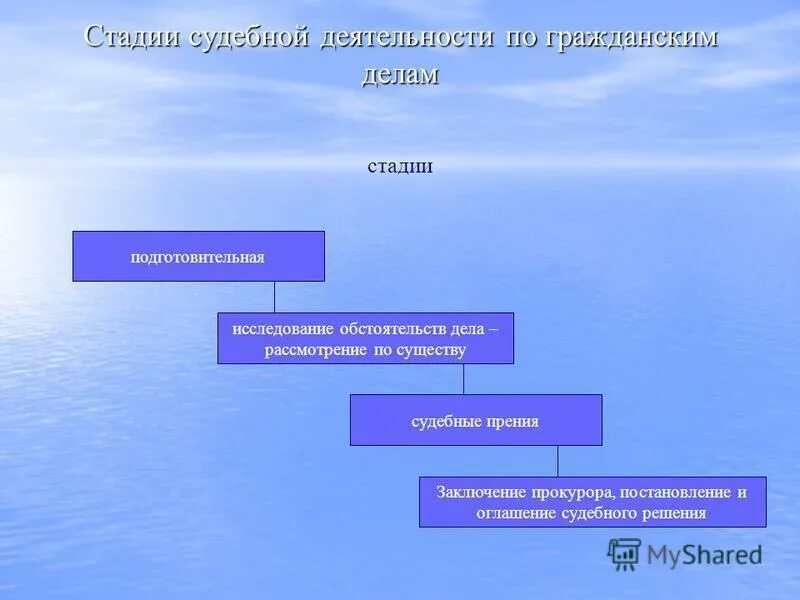 Стадии судебной деятельности по гражданским делам

стадии

подготовительная

исследование обстоятельств дела – рассмотрение по существу

судебные прения

Заключение прокурора, постановление и оглашение судебного решения

MyShared